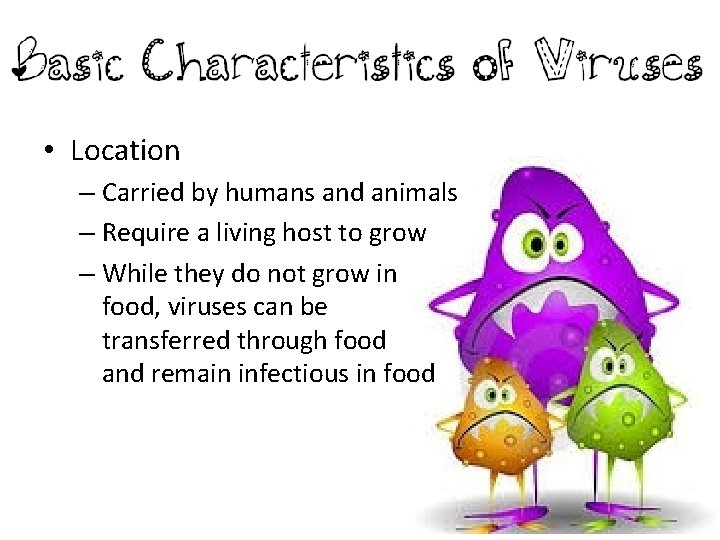 Basic Characteristics of Viruses

• Location
– Carried by humans and animals
– Require a living host to grow
– While they do not grow in food, viruses can be transferred through food and remain infectious in food